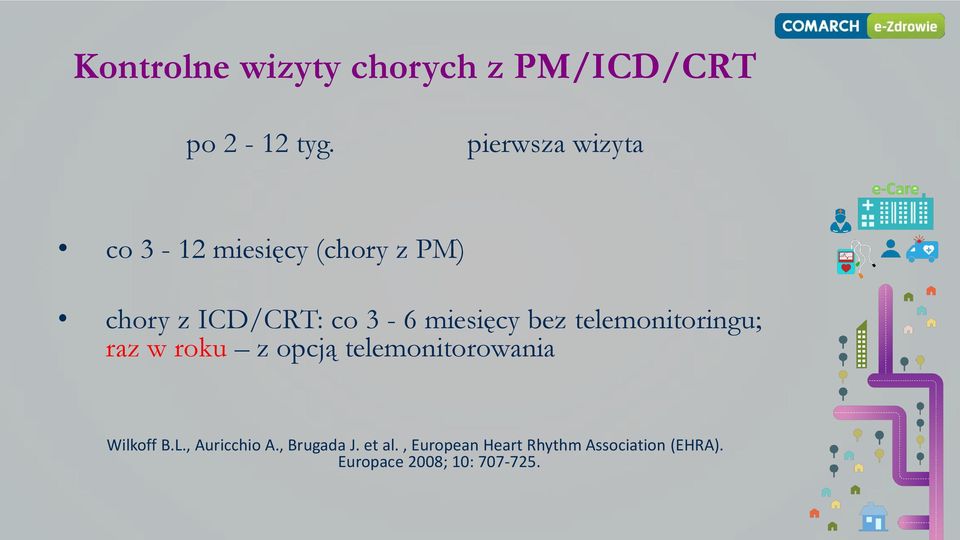 COMARCH e-Zdrowie

Kontrolne wizyty chorych z PM/ICD/CRT

po 2 - 12 tyg. pierwsza wizyta

e-Care

• co 3 - 12 miesięcy (chory z PM)

• chory z ICD/CRT: co 3 - 6 miesięcy bez telemonitoringu; raz w roku – z opcją telemonitorowania

Wilkoff B.L., Auricchio A., Brugada J. et al. , European Heart Rhythm Association (EHRA). Europace 2008; 10: 707-725.